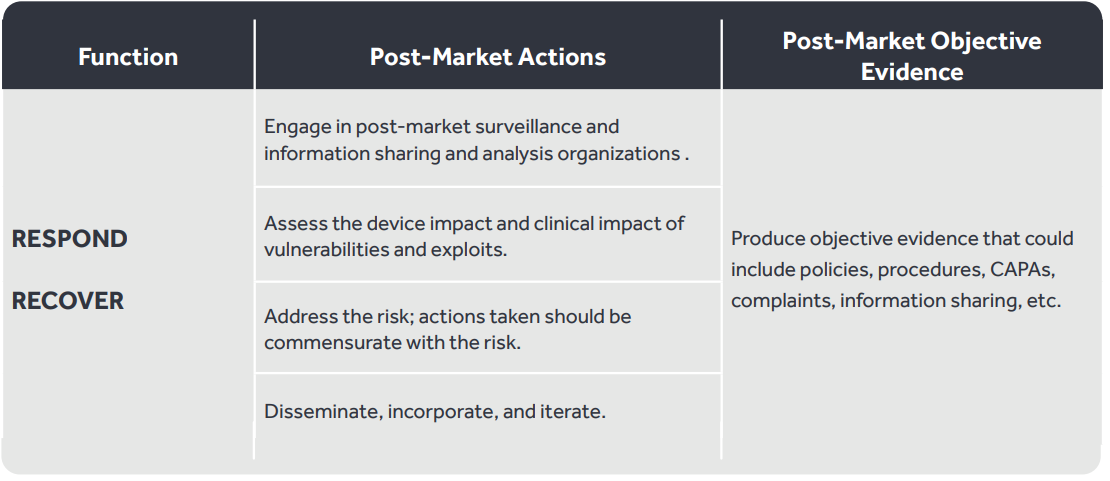 | Function | Post-Market Actions | Post-Market Objective Evidence |
|---|---|---|
| RESPOND RECOVER | Engage in post-market surveillance and information sharing and analysis organizations . | Produce objective evidence that could include policies, procedures, CAPAs, complaints, information sharing, etc. |
| | Assess the device impact and clinical impact of vulnerabilities and exploits. | |
| | Address the risk; actions taken should be commensurate with the risk. | |
| | Disseminate, incorporate, and iterate. | |